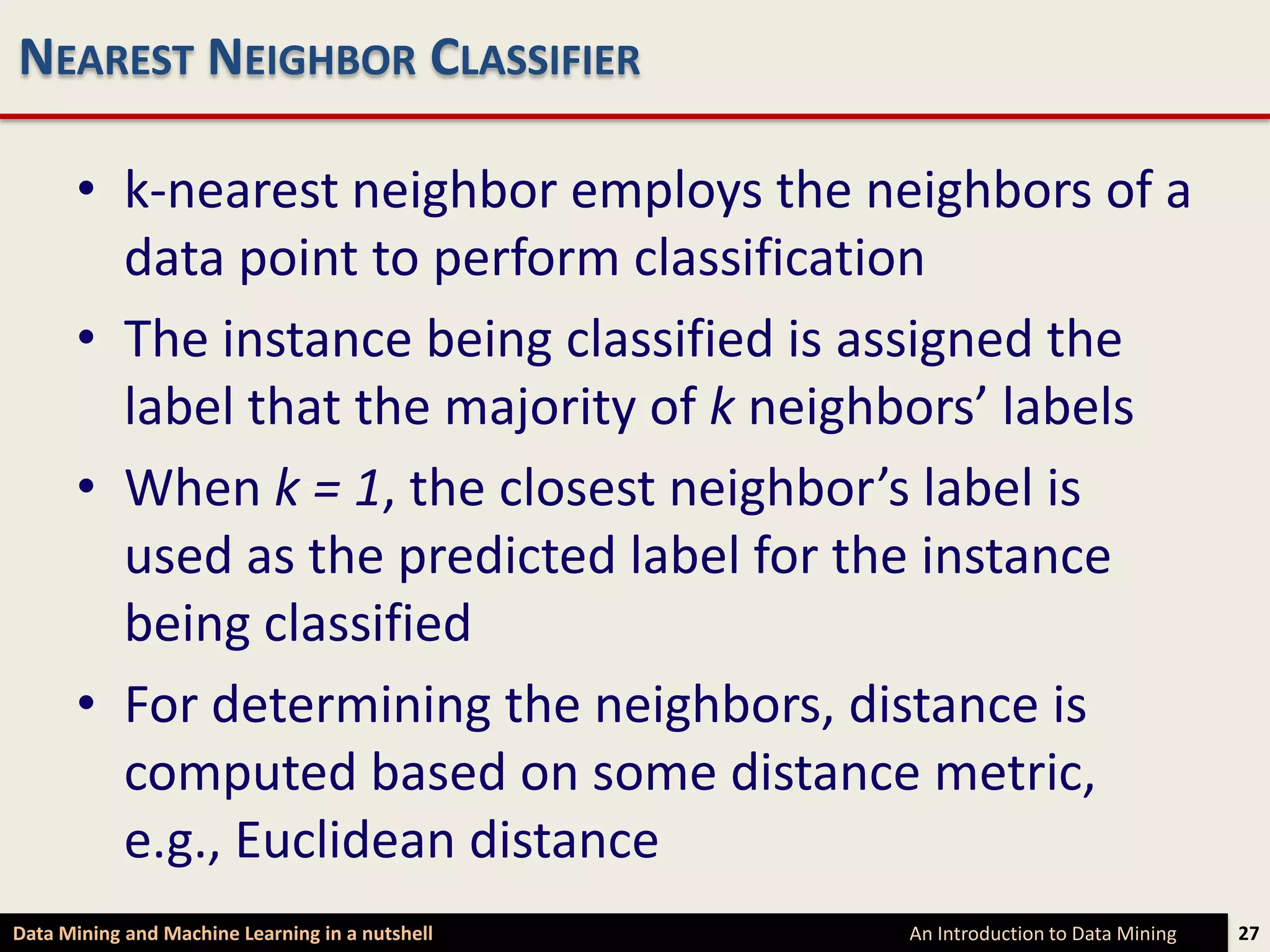 NEAREST NEIGHBOR CLASSIFIER

• k-nearest neighbor employs the neighbors of a data point to perform classification

• The instance being classified is assigned the label that the majority of $k$ neighbors' labels

• When $k = 1$, the closest neighbor's label is used as the predicted label for the instance being classified

• For determining the neighbors, distance is computed based on some distance metric, e.g., Euclidean distance

Data Mining and Machine Learning in a nutshell An Introduction to Data Mining 27